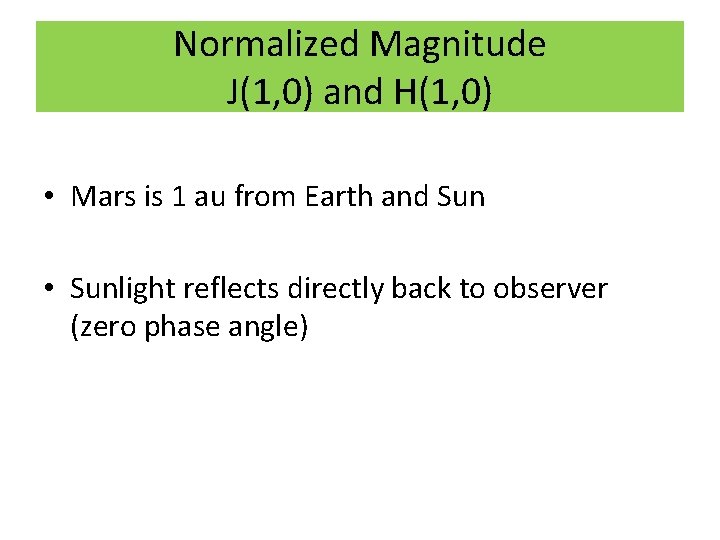 Normalized Magnitude
J(1,0) and H(1,0)

• Mars is 1 au from Earth and Sun

• Sunlight reflects directly back to observer (zero phase angle)